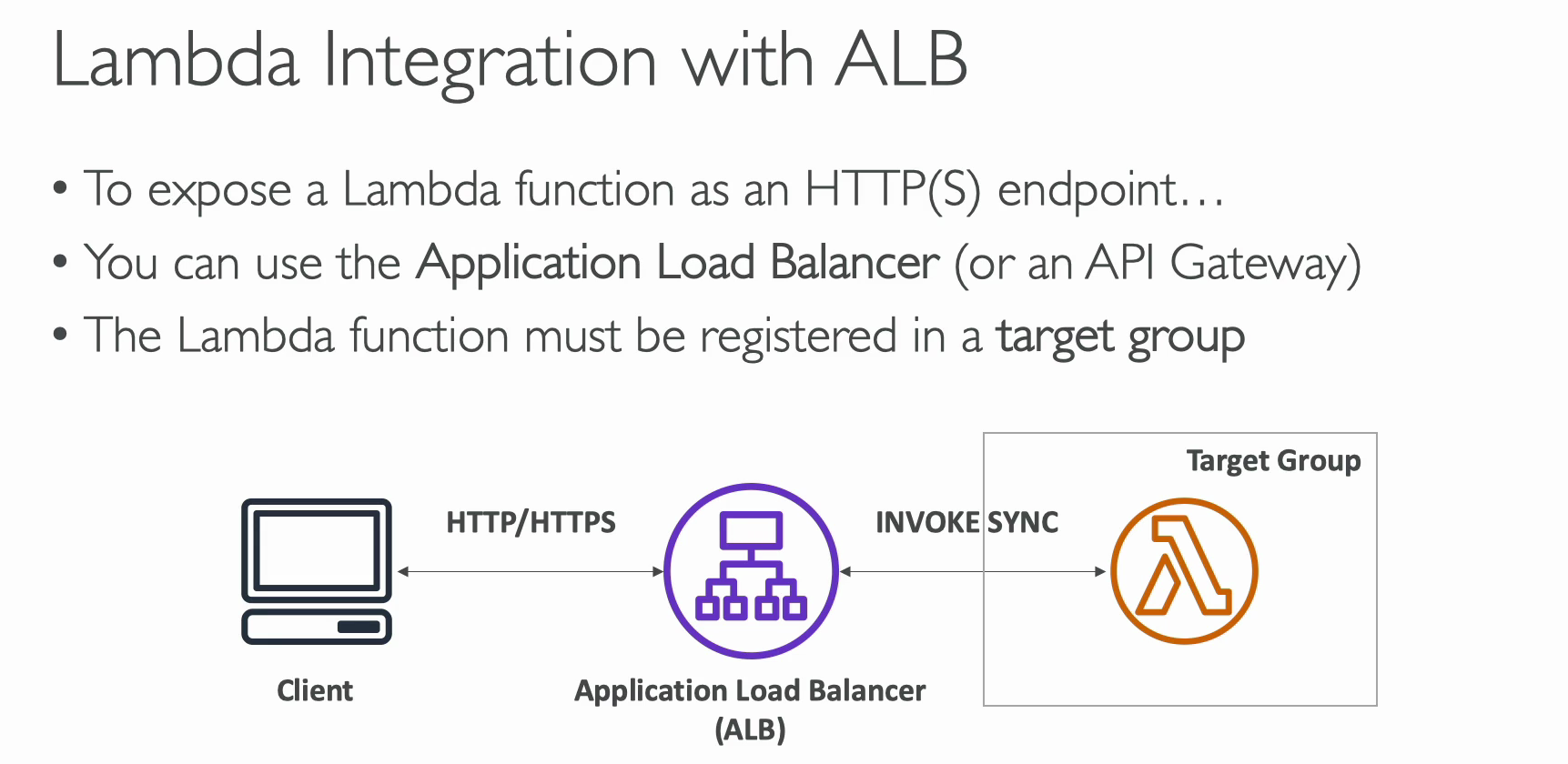 Lambda Integration with ALB

• To expose a Lambda function as an HTTP(S) endpoint…
• You can use the Application Load Balancer (or an API Gateway)
• The Lambda function must be registered in a target group

Target Group

HTTP/HTTPS

INVOKE SYNC

Client

Application Load Balancer (ALB)